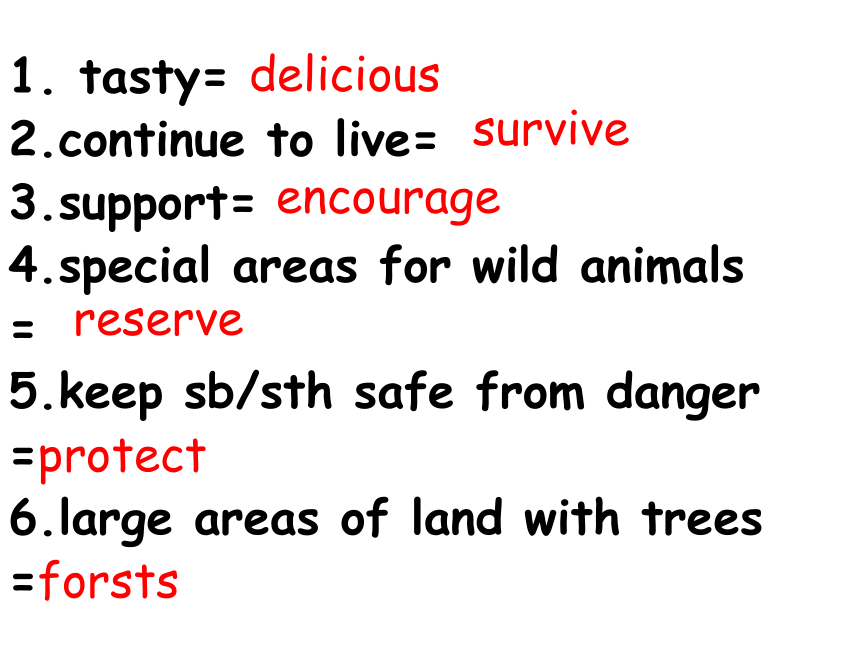 1. tasty= delicious
2.continue to live= survive
3.support= encourage
4.special areas for wild animals = reserve
5.keep sb/sth safe from danger =protect
6.large areas of land with trees =forsts